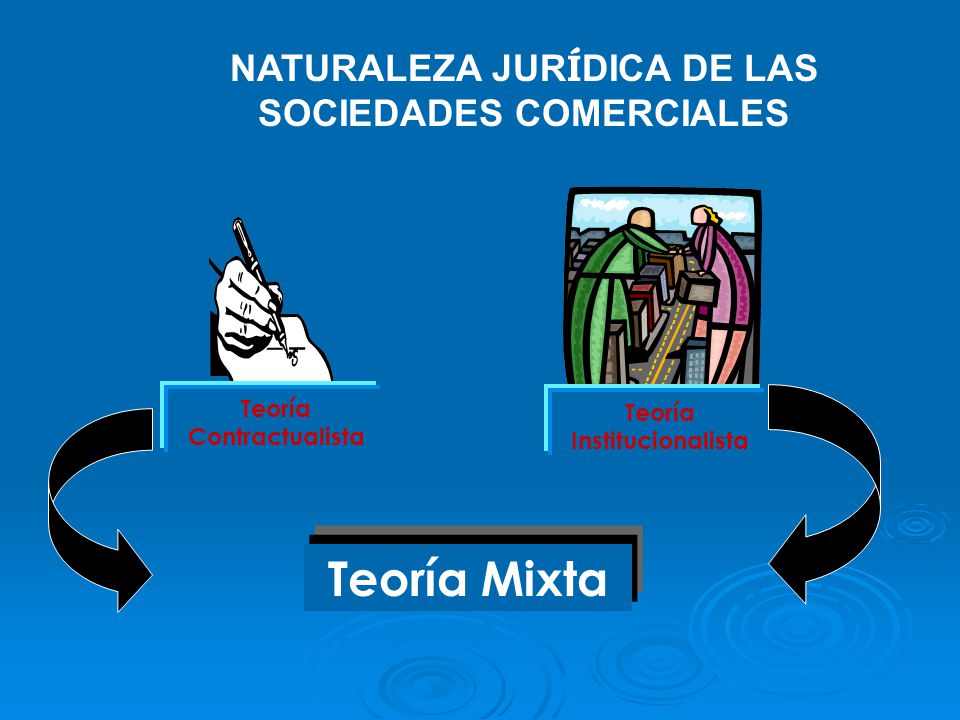 NATURALEZA JURÍDICA DE LAS SOCIEDADES COMERCIALES

Teoría Contractualista

Teoría Institucionalista

Teoría Mixta